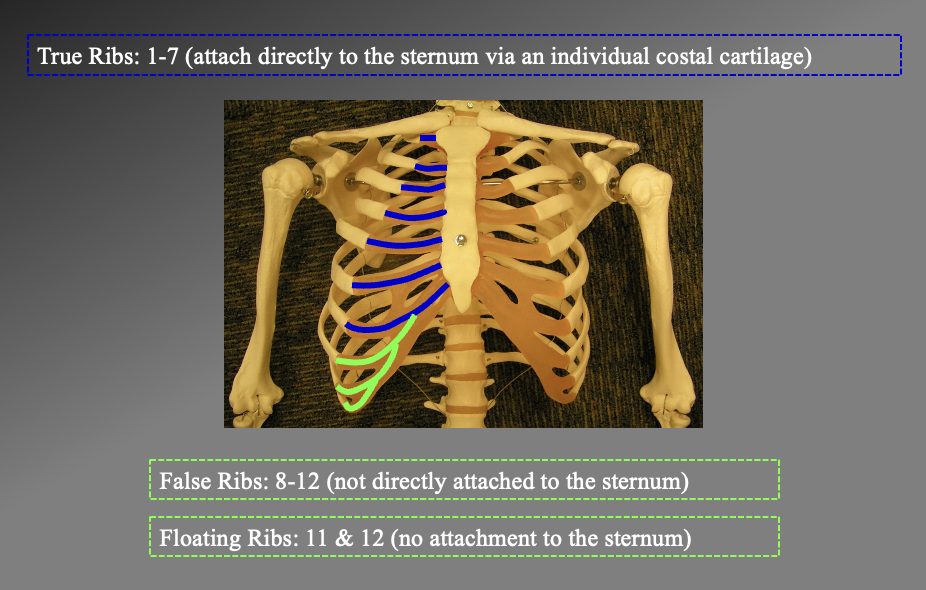 True Ribs: 1-7 (attach directly to the sternum via an individual costal cartilage)

False Ribs: 8-12 (not directly attached to the sternum)

Floating Ribs: 11 & 12 (no attachment to the sternum)